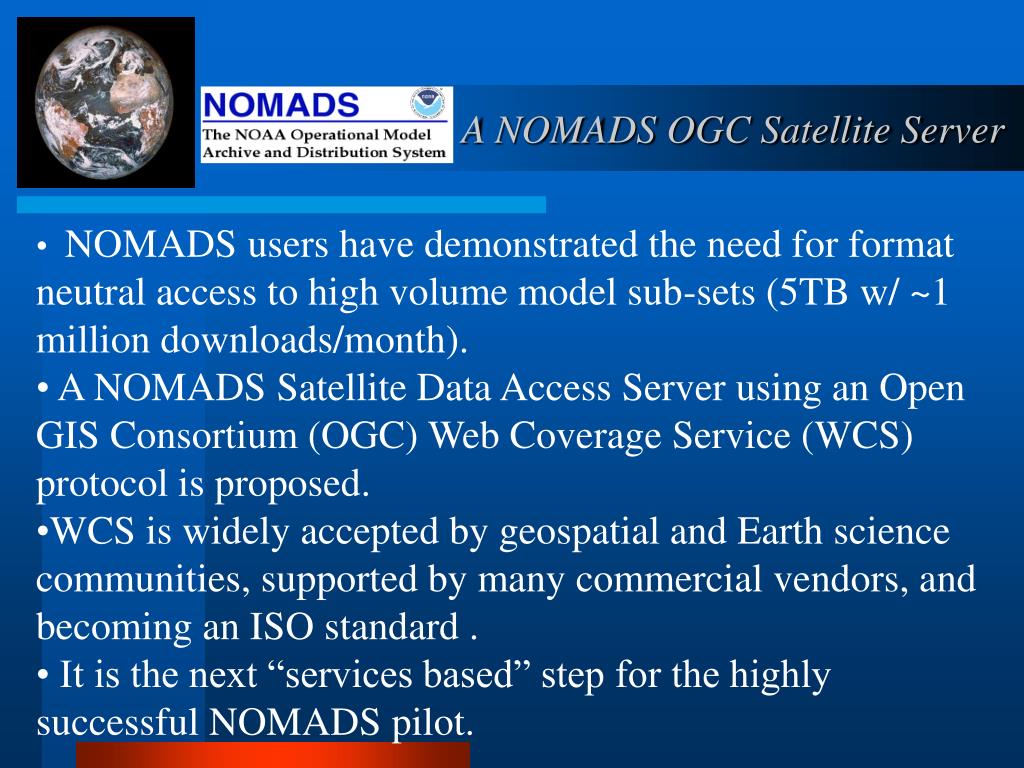 NOMADS
The NOAA Operational Model Archive and Distribution System

A NOMADS OGC Satellite Server

• NOMADS users have demonstrated the need for format neutral access to high volume model sub-sets (5TB w/ ~1 million downloads/month).
• A NOMADS Satellite Data Access Server using an Open GIS Consortium (OGC) Web Coverage Service (WCS) protocol is proposed.
•WCS is widely accepted by geospatial and Earth science communities, supported by many commercial vendors, and becoming an ISO standard .
• It is the next “services based” step for the highly successful NOMADS pilot.